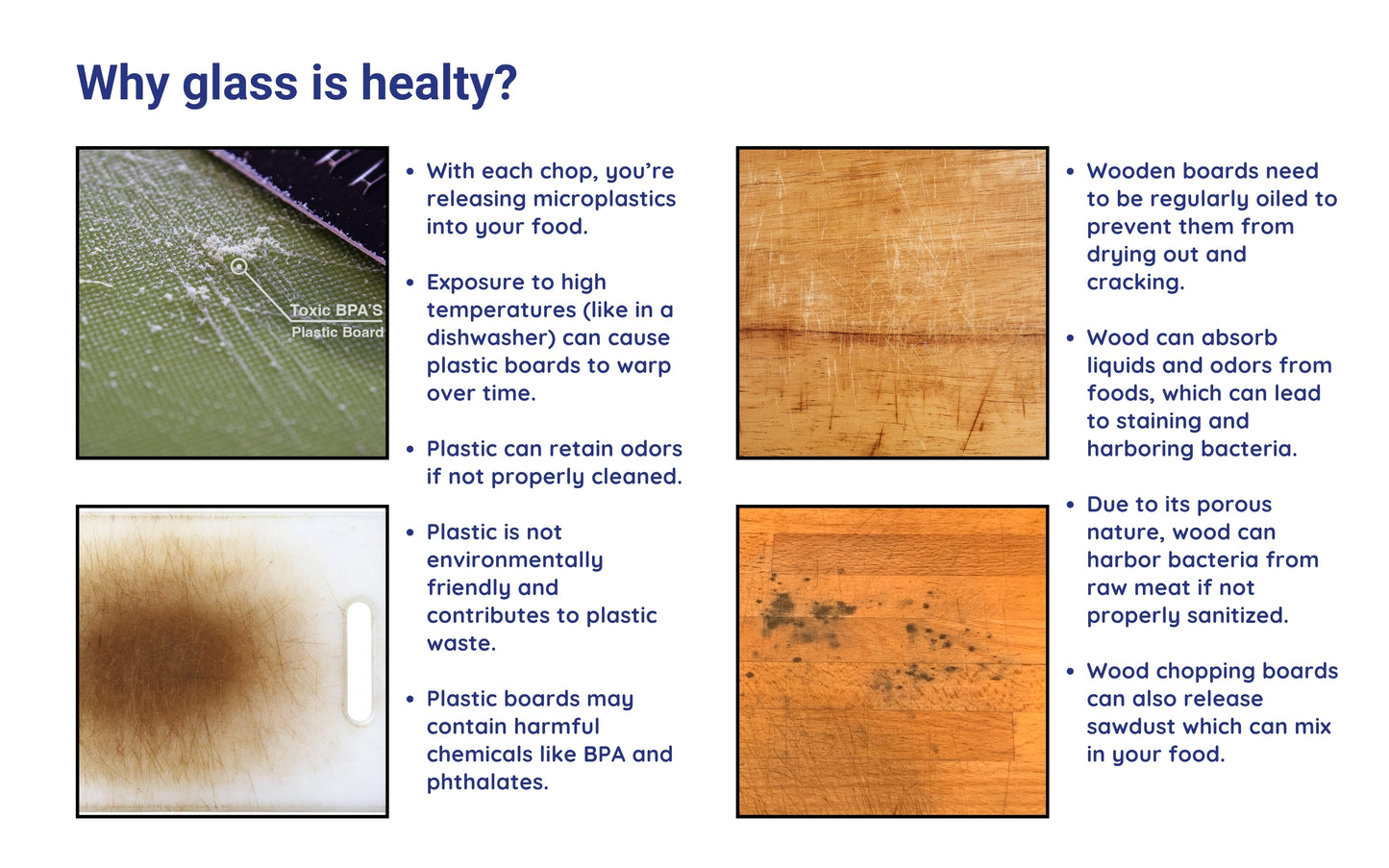 Why glass is healty?

Toxic BPA'S
Plastic Board

• With each chop, you're releasing microplastics into your food.

• Exposure to high temperatures (like in a dishwasher) can cause plastic boards to warp over time.

• Plastic can retain odors if not properly cleaned.

• Plastic is not environmentally friendly and contributes to plastic waste.

• Plastic boards may contain harmful chemicals like BPA and phthalates.

• Wooden boards need to be regularly oiled to prevent them from drying out and cracking.

• Wood can absorb liquids and odors from foods, which can lead to staining and harboring bacteria.

• Due to its porous nature, wood can harbor bacteria from raw meat if not properly sanitized.

• Wood chopping boards can also release sawdust which can mix in your food.